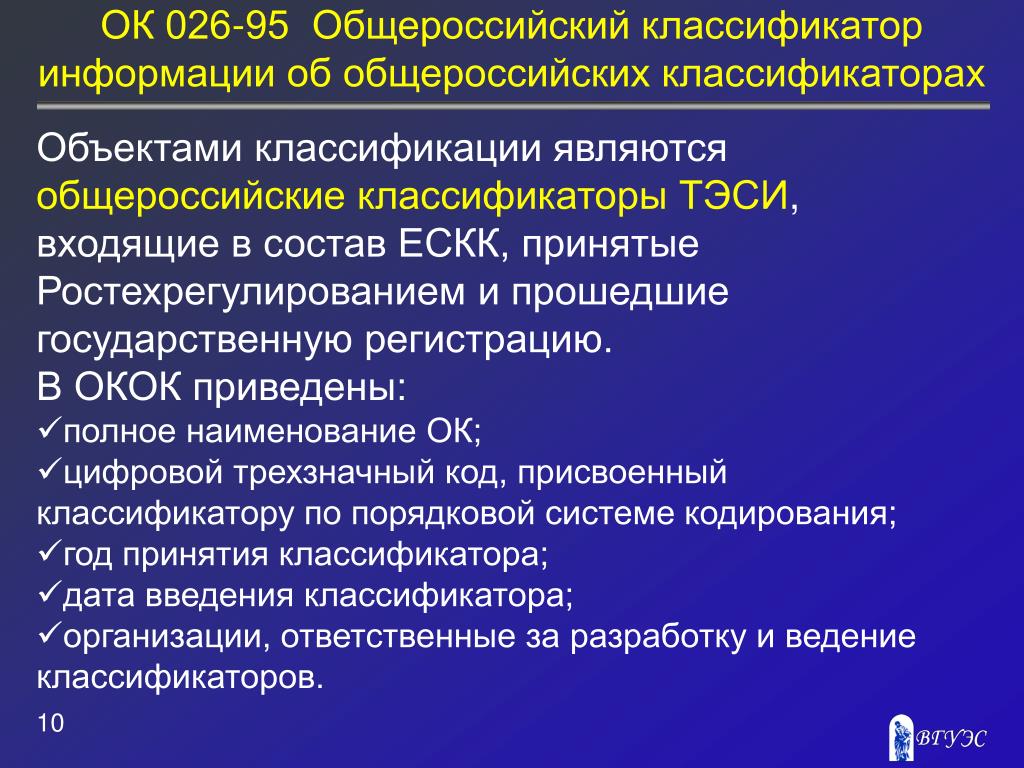 ОК 026-95 Общероссийский классификатор информации об общероссийских классификаторах

Объектами классификации являются общероссийские классификаторы ТЭСИ, входящие в состав ЕСКК, принятые Ростехрегулированием и прошедшие государственную регистрацию.
В ОКОК приведены:
✓полное наименование ОК;
✓цифровой трехзначный код, присвоенный классификатору по порядковой системе кодирования;
✓год принятия классификатора;
✓дата введения классификатора;
✓организации, ответственные за разработку и ведение классификаторов.

10

ВГУЭС